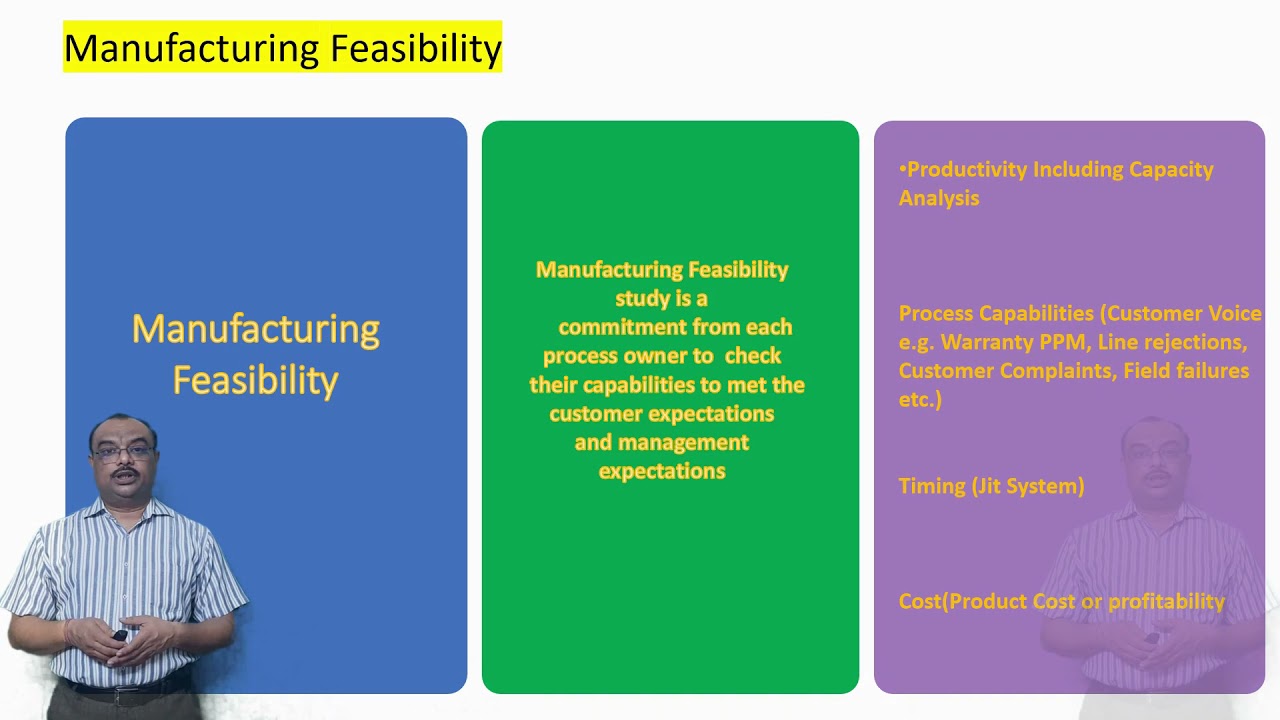 Manufacturing Feasibility

Manufacturing Feasibility

Manufacturing Feasibility study is a commitment from each process owner to check their capabilities to met the customer expectations and management expectations

•Productivity Including Capacity Analysis

Process Capabilities (Customer Voice e.g. Warranty PPM, Line rejections, Customer Complaints, Field failures etc.)

Timing (Jit System)

Cost(Product Cost or profitability